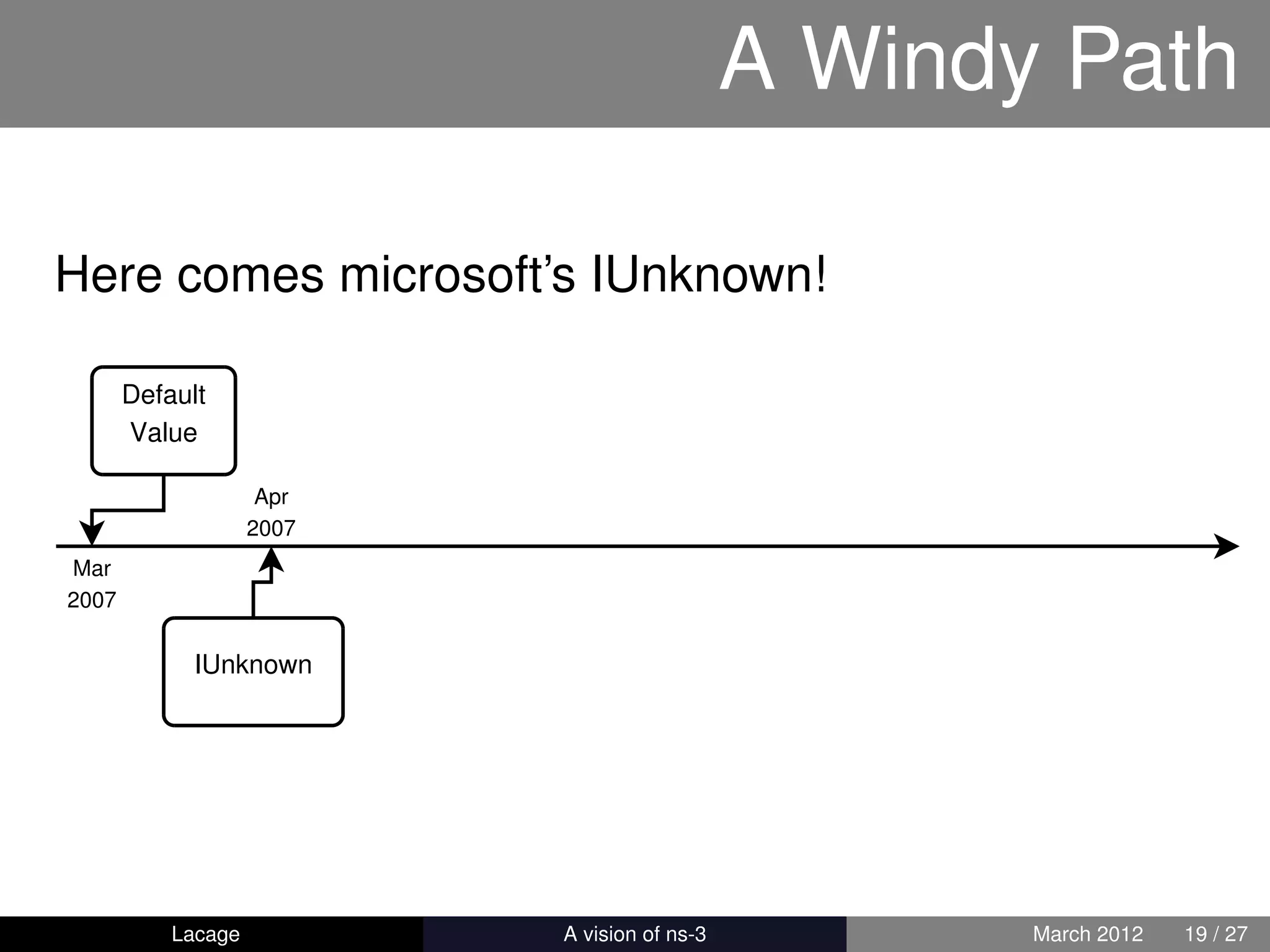 A Windy Path

Here comes microsoft's IUnknown!

Default Value

Apr 2007

Mar 2007

IUnknown

Lacage A vision of ns-3 March 2012 19 / 27